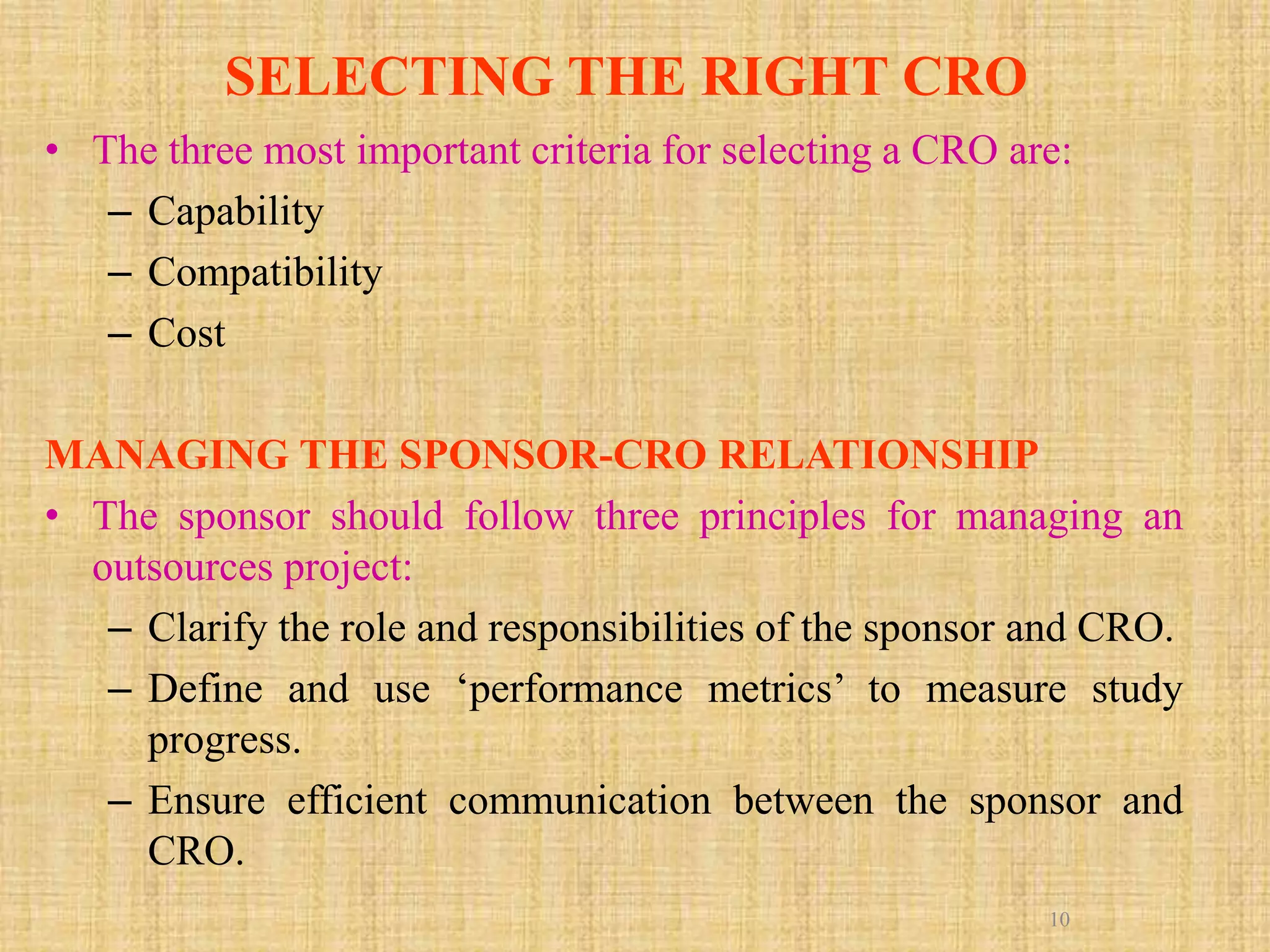 SELECTING THE RIGHT CRO

• The three most important criteria for selecting a CRO are:
  – Capability
  – Compatibility
  – Cost

MANAGING THE SPONSOR-CRO RELATIONSHIP

• The sponsor should follow three principles for managing an outsources project:
  – Clarify the role and responsibilities of the sponsor and CRO.
  – Define and use ‘performance metrics’ to measure study progress.
  – Ensure efficient communication between the sponsor and CRO.

10